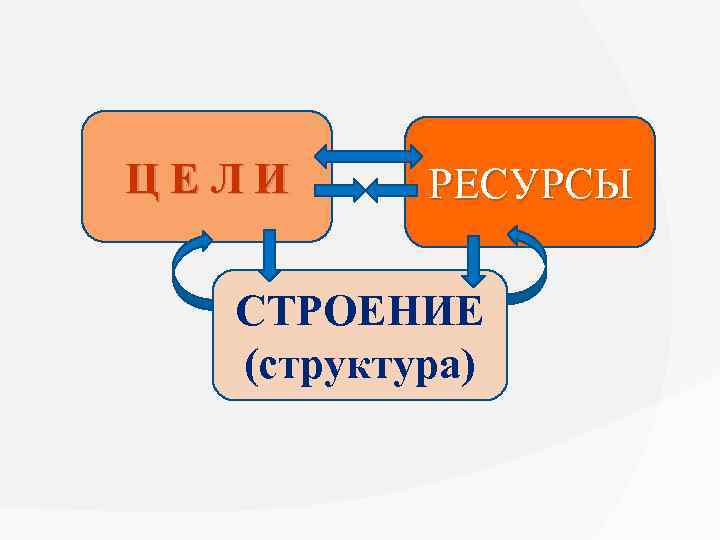 Ц Е Л И

РЕСУРСЫ

СТРОЕНИЕ
(структура)